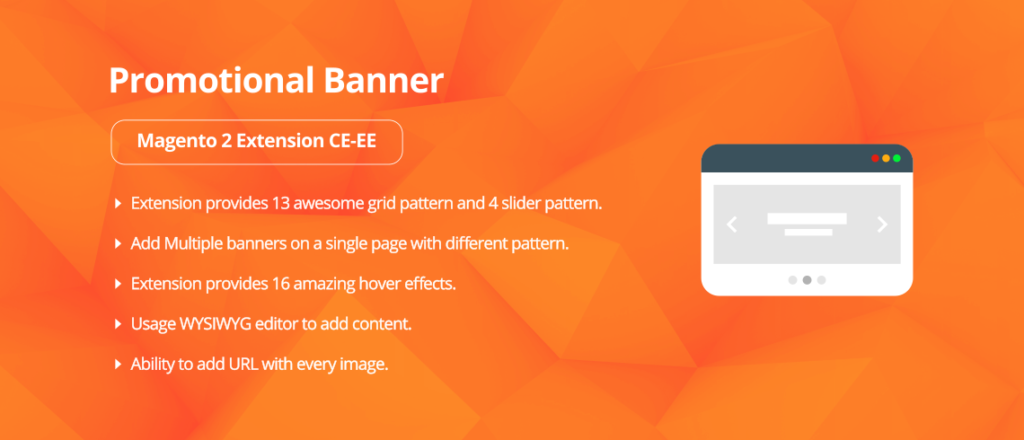 Promotional Banner

Magento 2 Extension CE-EE

Extension provides 13 awesome grid pattern and 4 slider pattern.

Add Multiple banners on a single page with different pattern.

Extension provides 16 amazing hover effects.

Usage WYSIWYG editor to add content.

Ability to add URL with every image.